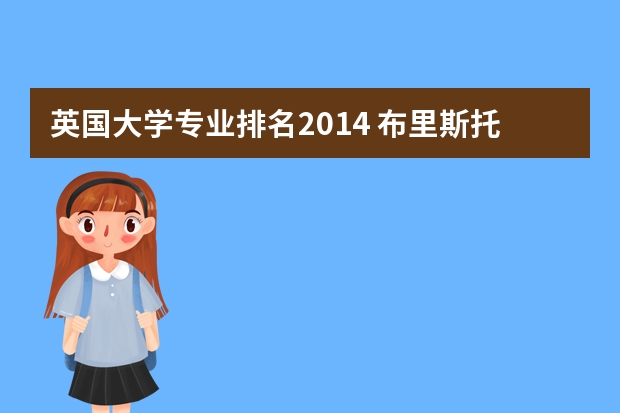 英国大学专业排名2014 布里斯托